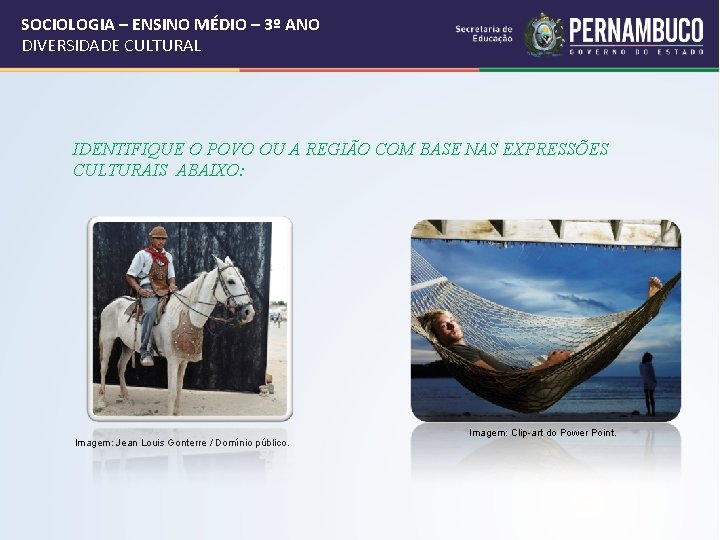 SOCIOLOGIA – ENSINO MÉDIO – 3º ANO
DIVERSIDADE CULTURAL

Secretaria de Educação

PERNAMBUCO
GOVERNO DO ESTADO

IDENTIFIQUE O POVO OU A REGIÃO COM BASE NAS EXPRESSÕES CULTURAIS ABAIXO:

Imagem: Jean Louis Gonterre / Domínio público.

Imagem: Clip-art do Power Point.